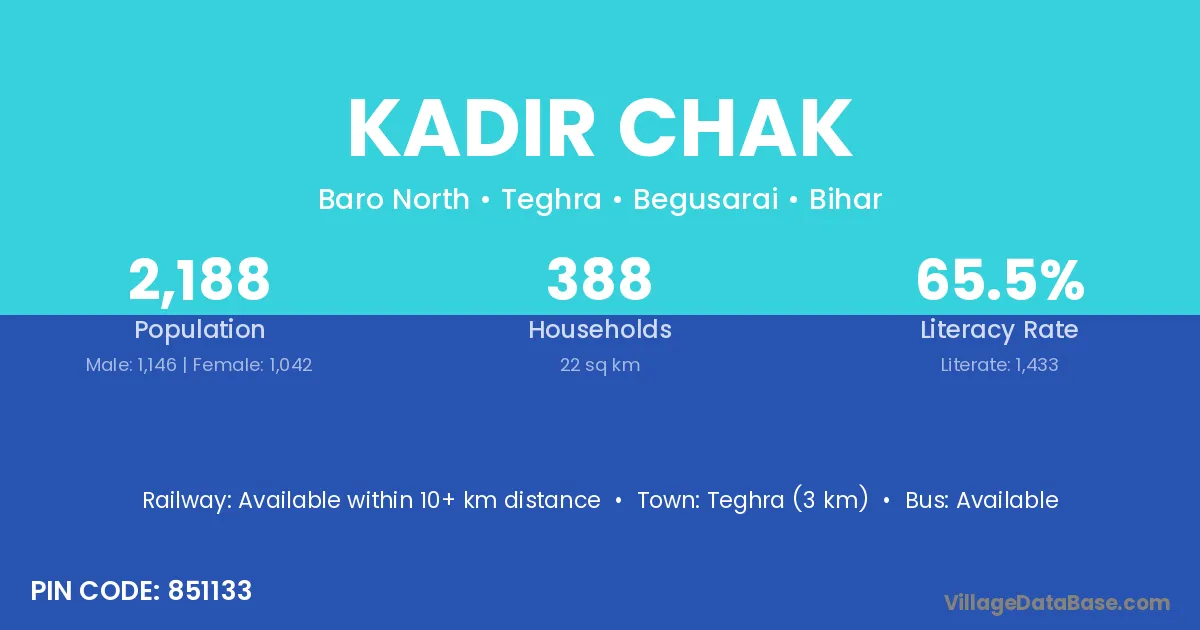 KADIR CHAK

Baro North • Teghra • Begusarai • Bihar

2,188
Population
Male: 1,146 | Female: 1,042

388
Households
22 sq km

65.5%
Literacy Rate
Literate: 1,433

Railway: Available within 10+ km distance • Town: Teghra (3 km) • Bus: Available

PIN CODE: 851133

VillageDataBase.com